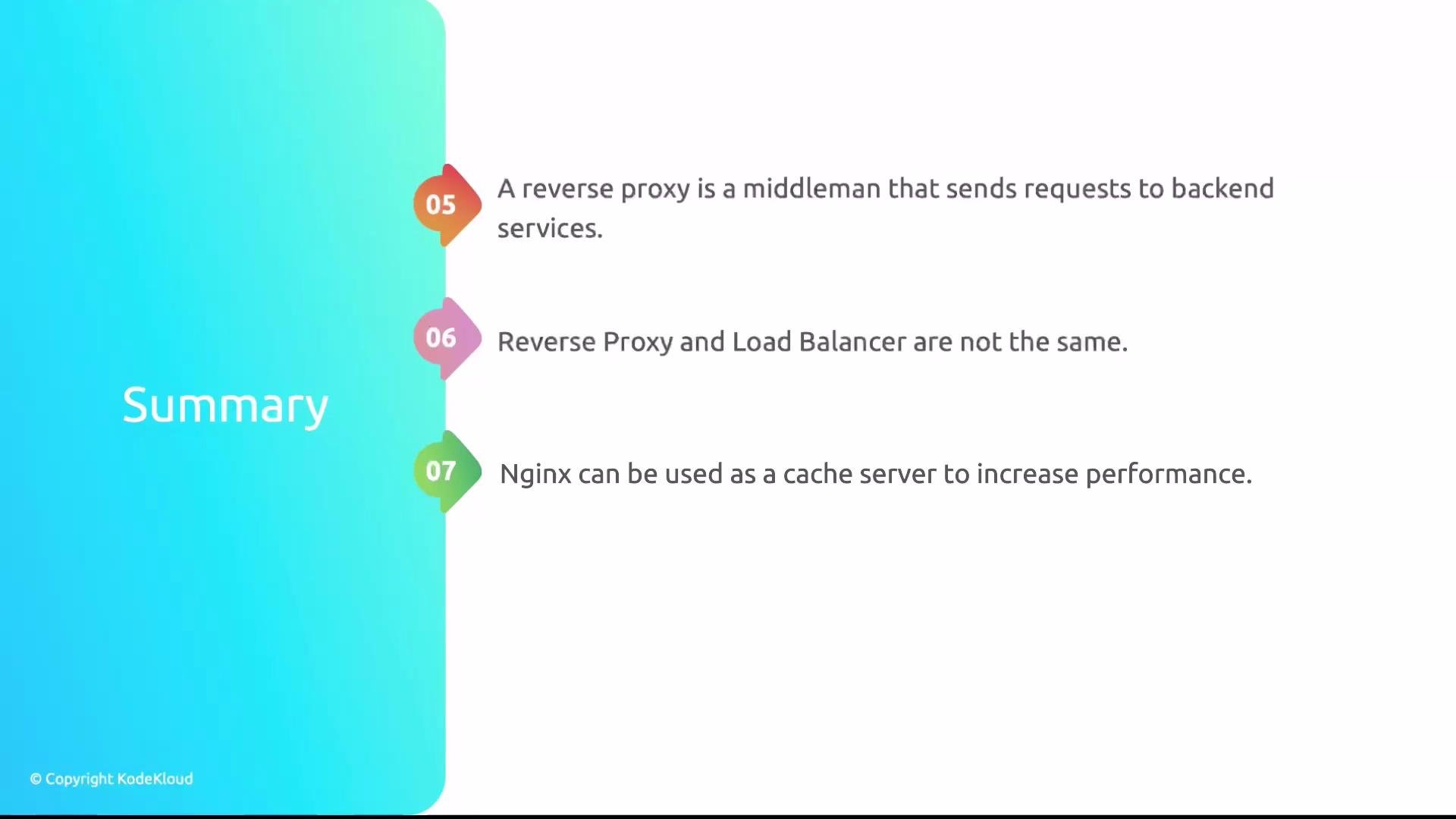 Summary

05 A reverse proxy is a middleman that sends requests to backend services.

06 Reverse Proxy and Load Balancer are not the same.

07 Nginx can be used as a cache server to increase performance.

© Copyright KodeKloud